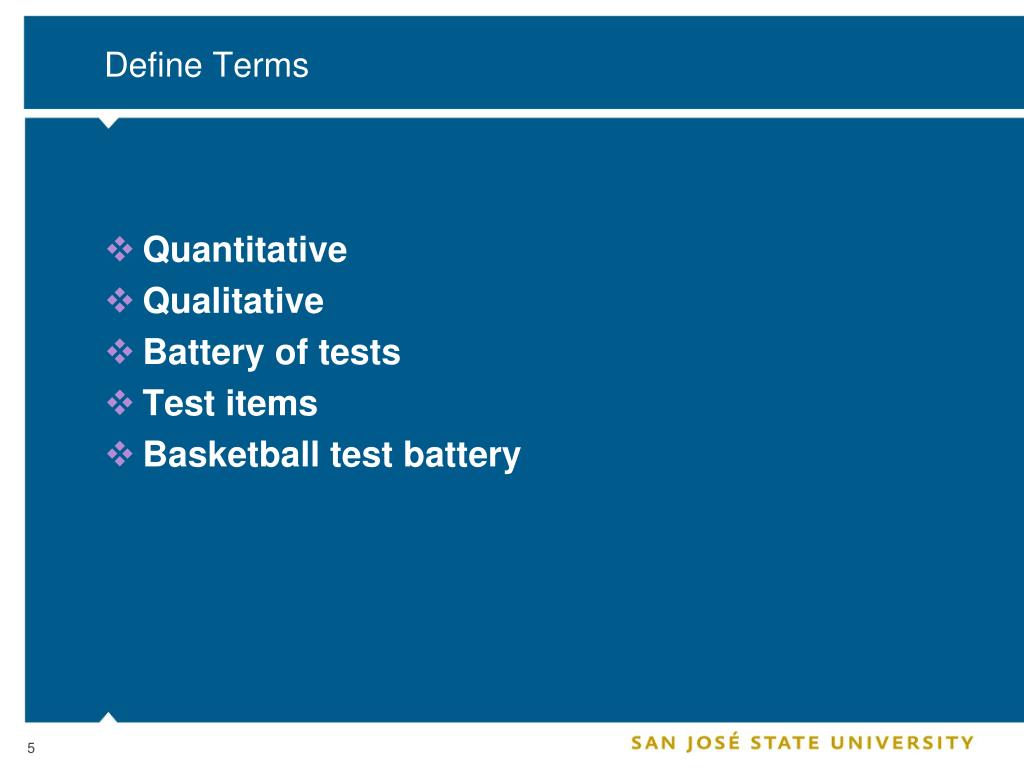 Define Terms

❖ Quantitative
❖ Qualitative
❖ Battery of tests
❖ Test items
❖ Basketball test battery

5

SAN JOSÉ STATE UNIVERSITY